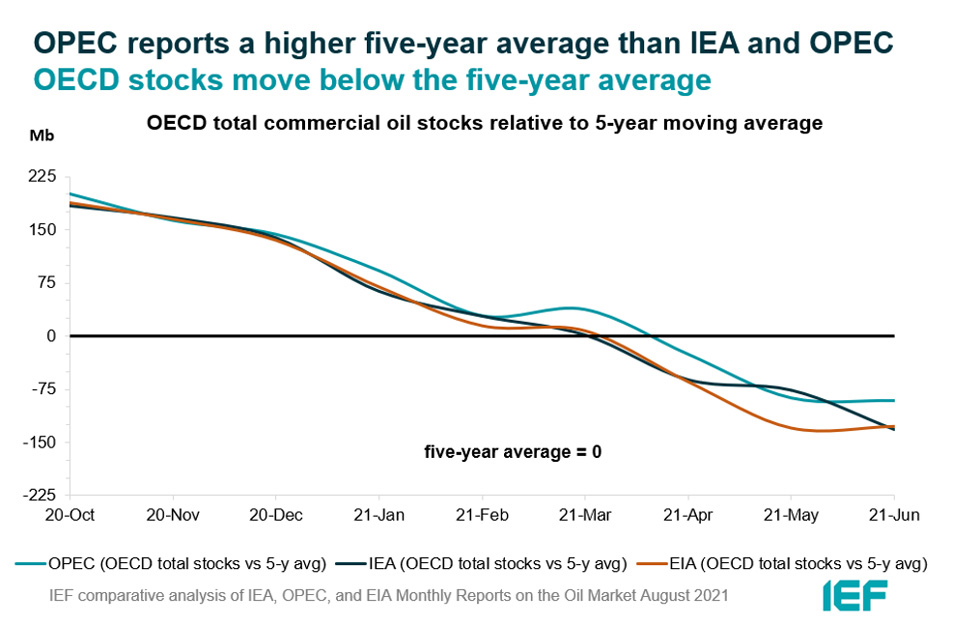 OPEC reports a higher five-year average than IEA and OPEC
OECD stocks move below the five-year average

OECD total commercial oil stocks relative to 5-year moving average

Mb

225
150
75
0
-75
-150
-225

five-year average = 0

20-Oct 20-Nov 20-Dec 21-Jan 21-Feb 21-Mar 21-Apr 21-May 21-Jun

OPEC (OECD total stocks vs 5-y avg) IEA (OECD total stocks vs 5-y avg) EIA (OECD total stocks vs 5-y avg)

IEF comparative analysis of IEA, OPEC, and EIA Monthly Reports on the Oil Market August 2021

IEF